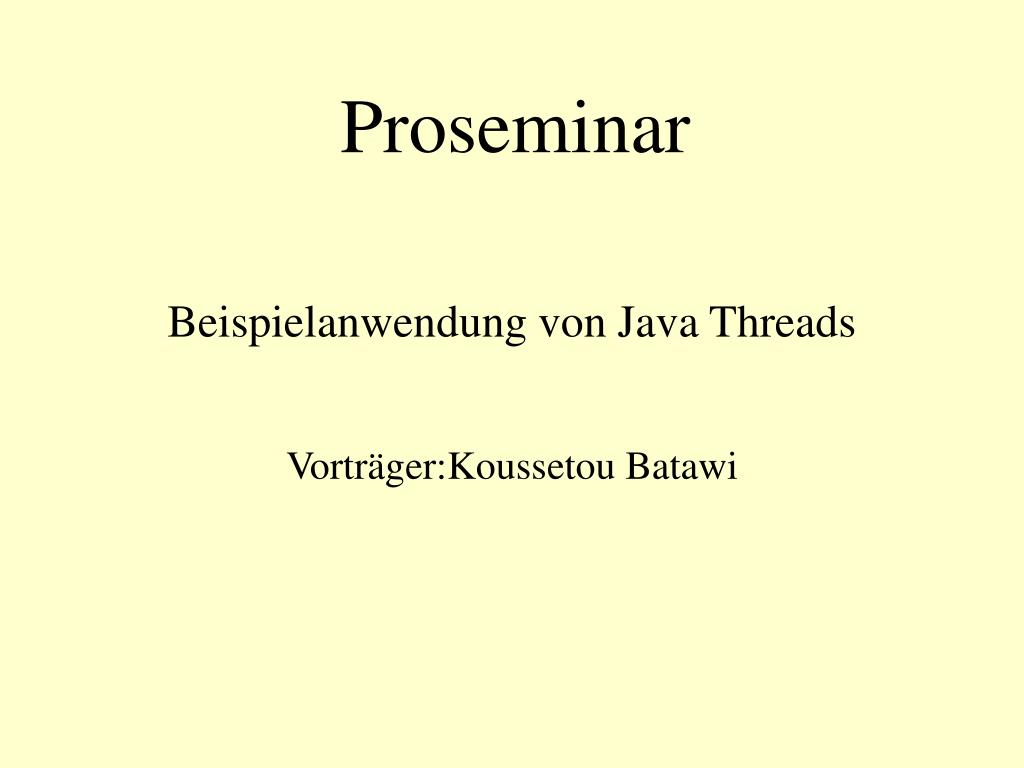 Proseminar

Beispielanwendung von Java Threads

Vorträger:Koussetou Batawi